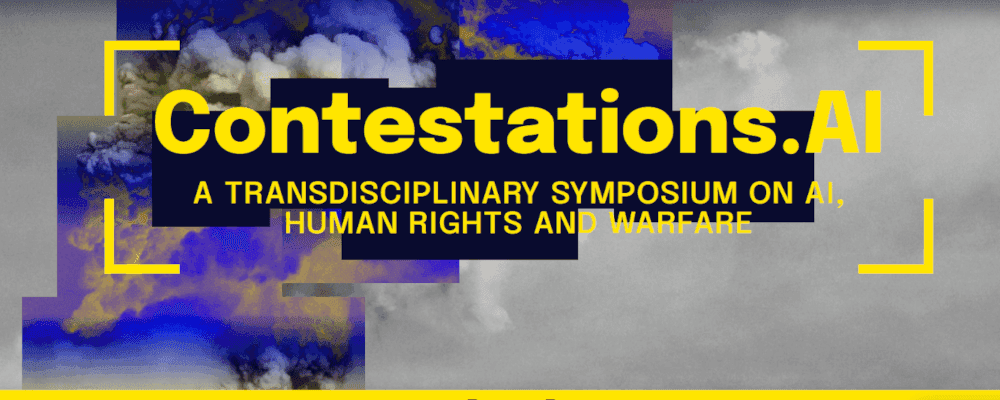 Contestations.AI

A TRANSDISCIPLINARY SYMPOSIUM ON AI, HUMAN RIGHTS AND WARFARE